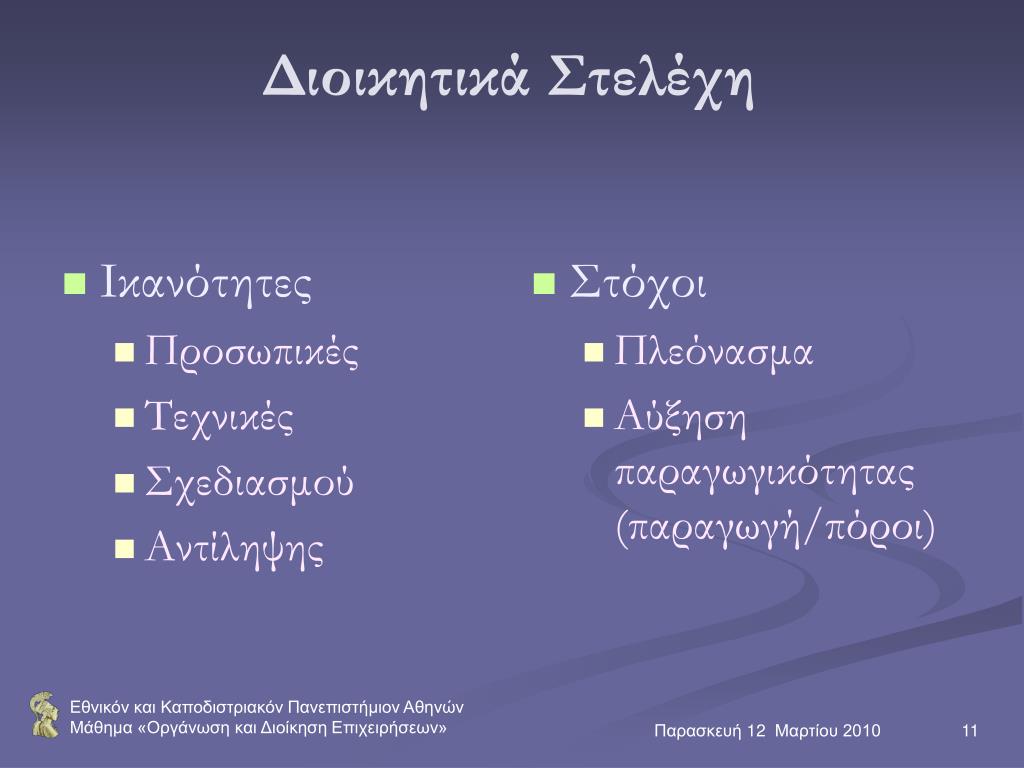 Διοικητικά Στελέχη

Ικανότητες
Προσωπικές
Τεχνικές
Σχεδιασμού
Αντίληψης

Στόχοι
Πλεόνασμα
Αύξηση παραγωγικότητας (παραγωγή/πόροι)

Εθνικόν και Καποδιστριακόν Πανεπιστήμιον Αθηνών
Μάθημα «Οργάνωση και Διοίκηση Επιχειρήσεων»

Παρασκευή 12 Μαρτίου 2010

11